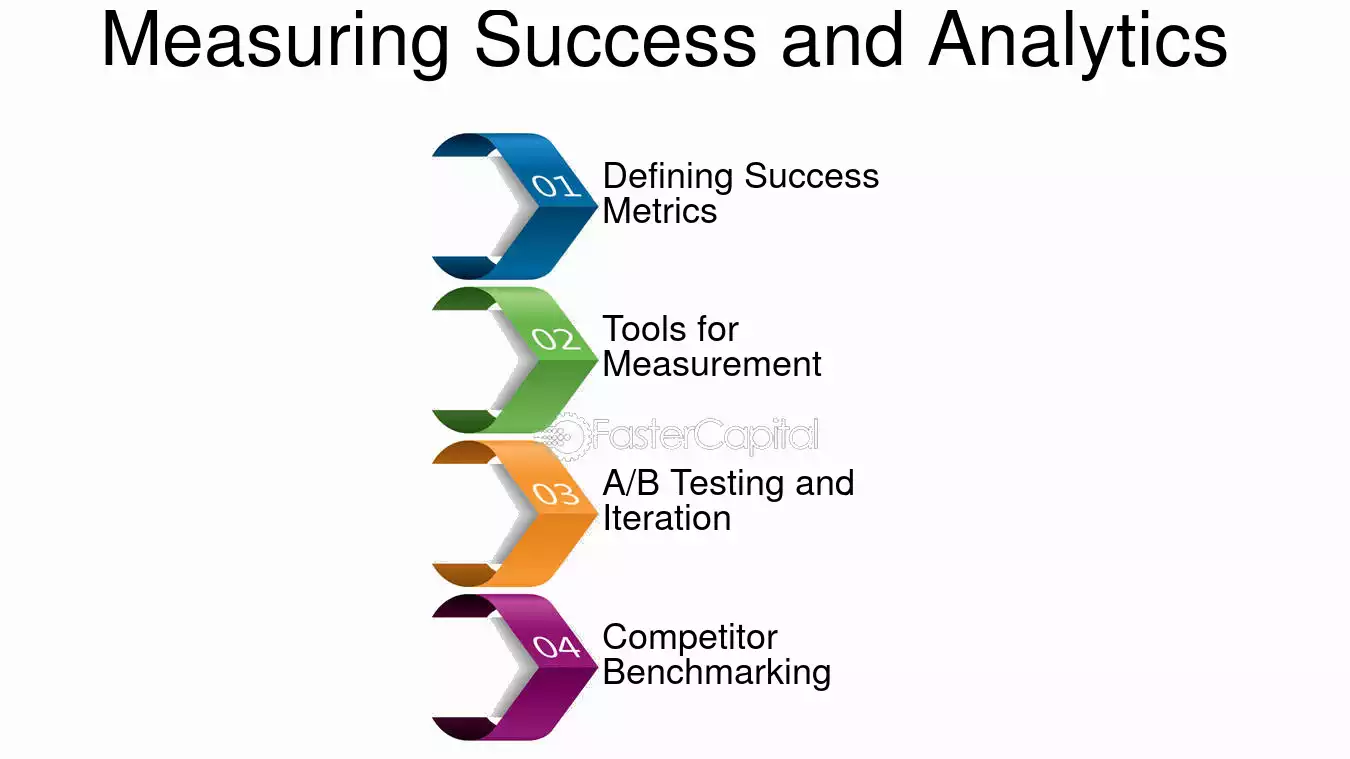 Measuring Success and Analytics

01 Defining Success Metrics

02 Tools for Measurement

FasterCapital

03 A/B Testing and Iteration

04 Competitor Benchmarking